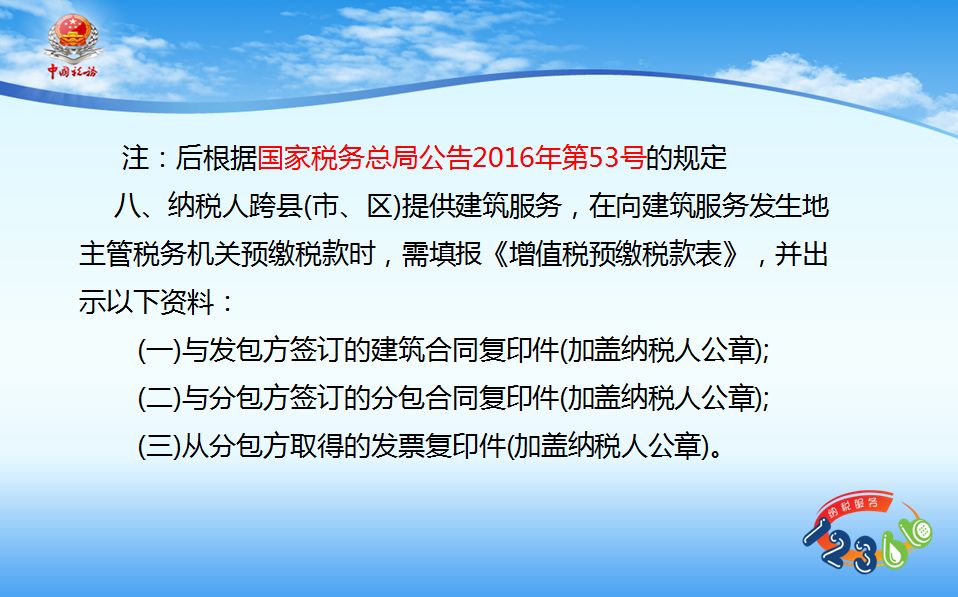 中国税务

注：后根据国家税务总局公告2016年第53号的规定

八、纳税人跨县(市、区)提供建筑服务，在向建筑服务发生地主管税务机关预缴税款时，需填报《增值税预缴税款表》，并出示以下资料：

(一)与发包方签订的建筑合同复印件(加盖纳税人公章);

(二)与分包方签订的分包合同复印件(加盖纳税人公章);

(三)从分包方取得的发票复印件(加盖纳税人公章)。

纳税服务
12366